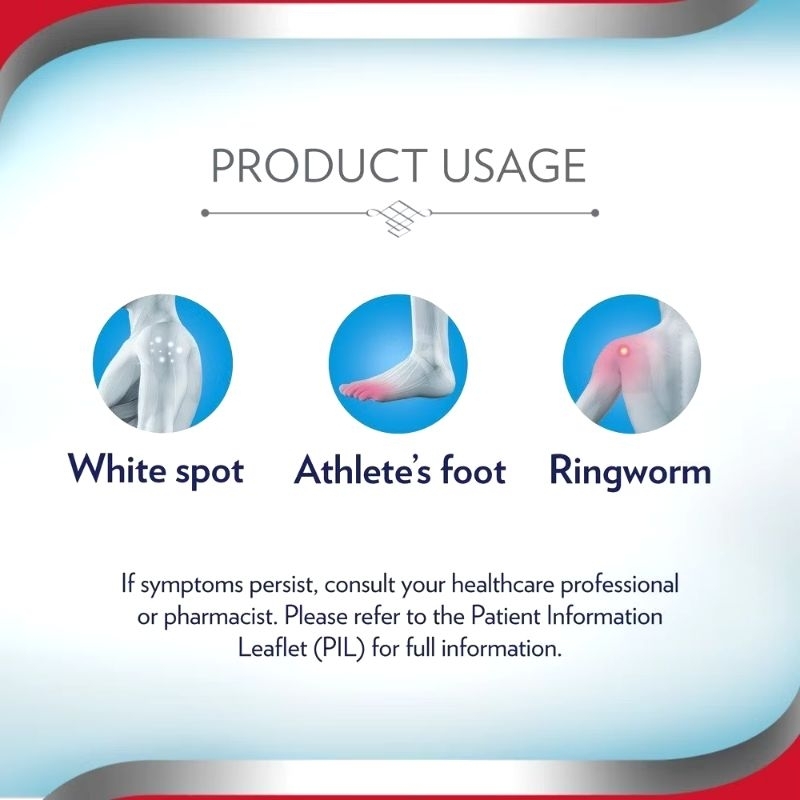 PRODUCT USAGE

White spot

Athlete's foot

Ringworm

If symptoms persist, consult your healthcare professional or pharmacist. Please refer to the Patient Information Leaflet (PIL) for full information.